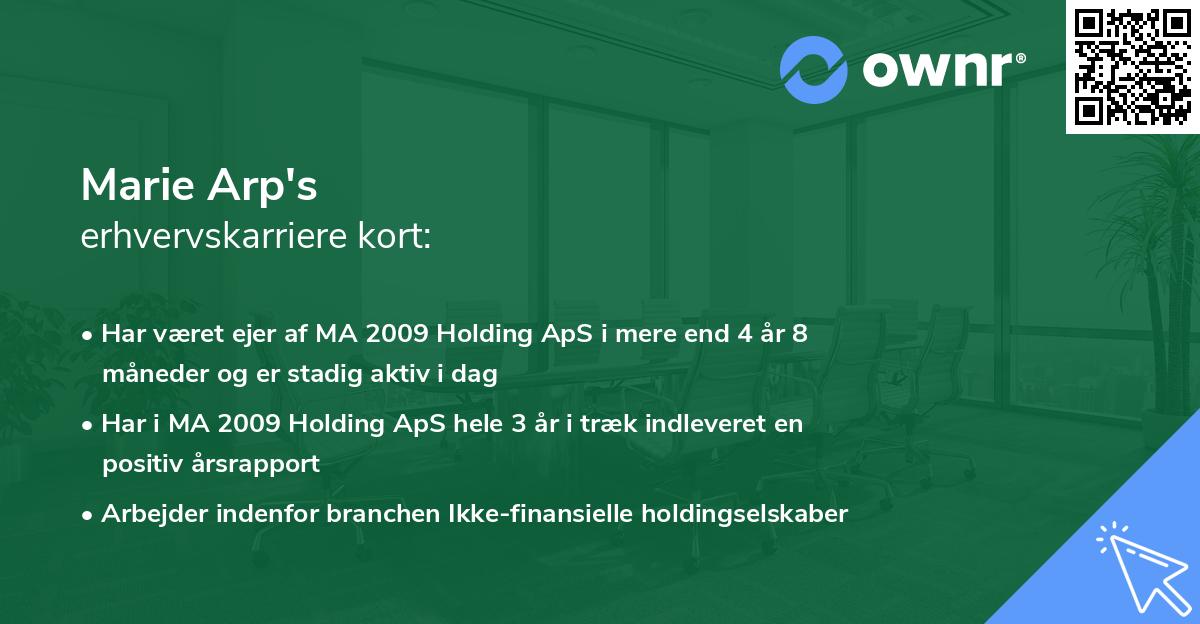 ownr®

Marie Arp's
erhvervskarriere kort:

• Har været ejer af MA 2009 Holding ApS i mere end 4 år 8 måneder og er stadig aktiv i dag
• Har i MA 2009 Holding ApS hele 3 år i træk indleveret en positiv årsrapport
• Arbejder indenfor branchen Ikke-finansielle holdingselskaber